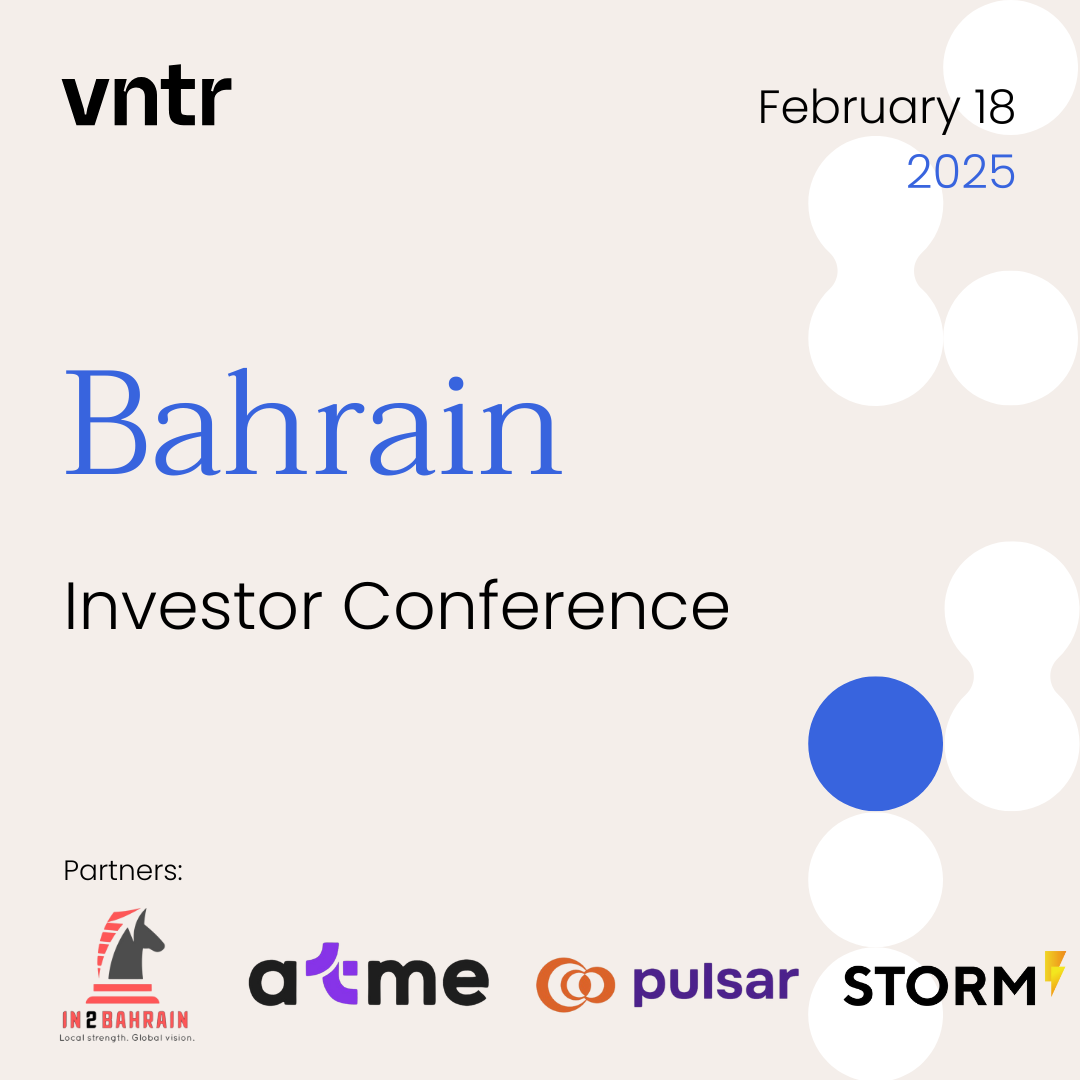 vntr

February 18
2025

Bahrain

Investor Conference

Partners:

IN 2 BAHRAIN
Local strength. Global vision.

atme

pulsar

STORM